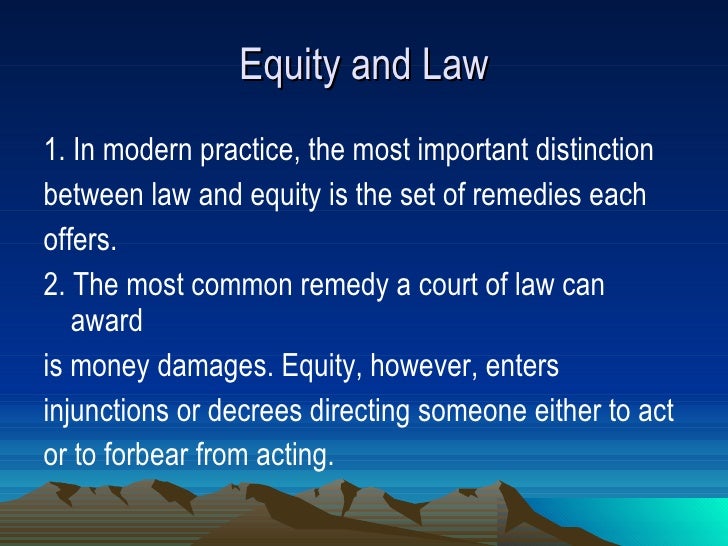 Equity and Law

1. In modern practice, the most important distinction between law and equity is the set of remedies each offers.

2. The most common remedy a court of law can award is money damages. Equity, however, enters injunctions or decrees directing someone either to act or to forbear from acting.